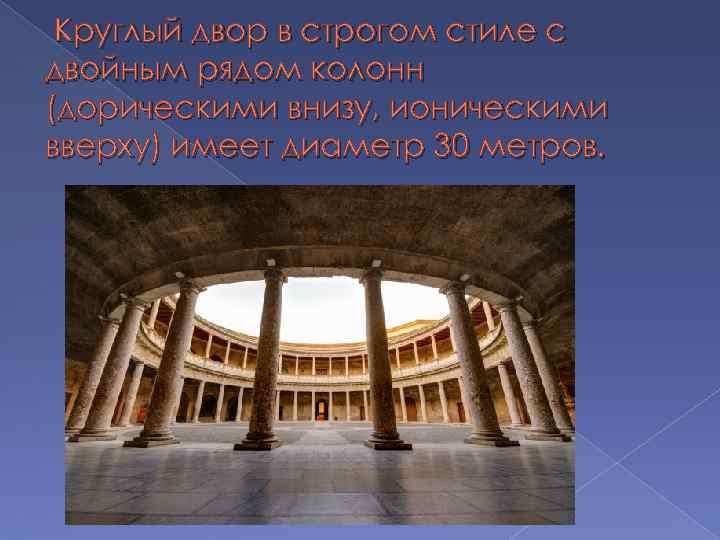 Круглый двор в строгом стиле с двойным рядом колонн (дорическими внизу, ионическими вверху) имеет диаметр 30 метров.